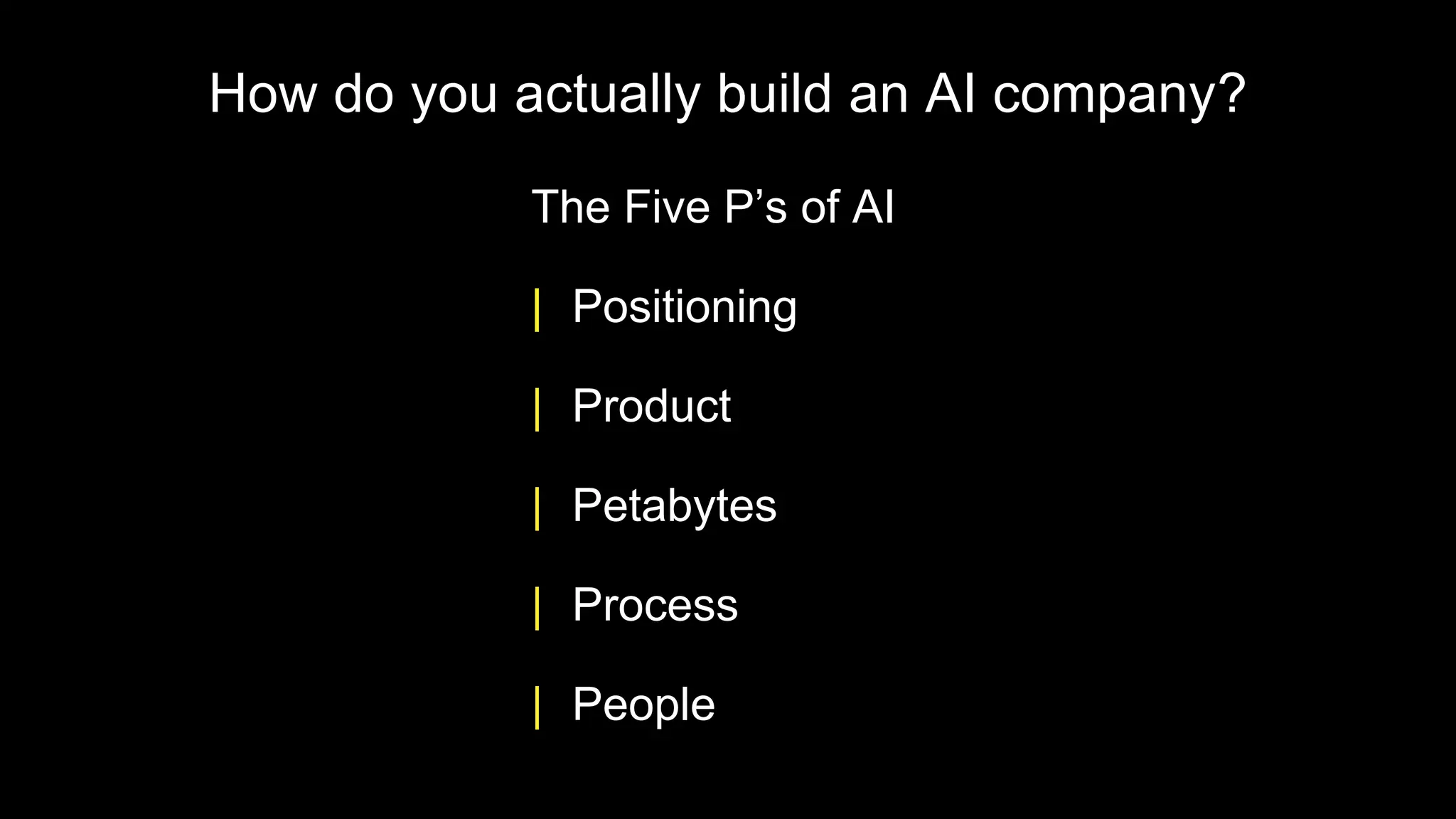 How do you actually build an AI company?

The Five P’s of AI

| Positioning

| Product

| Petabytes

| Process

| People